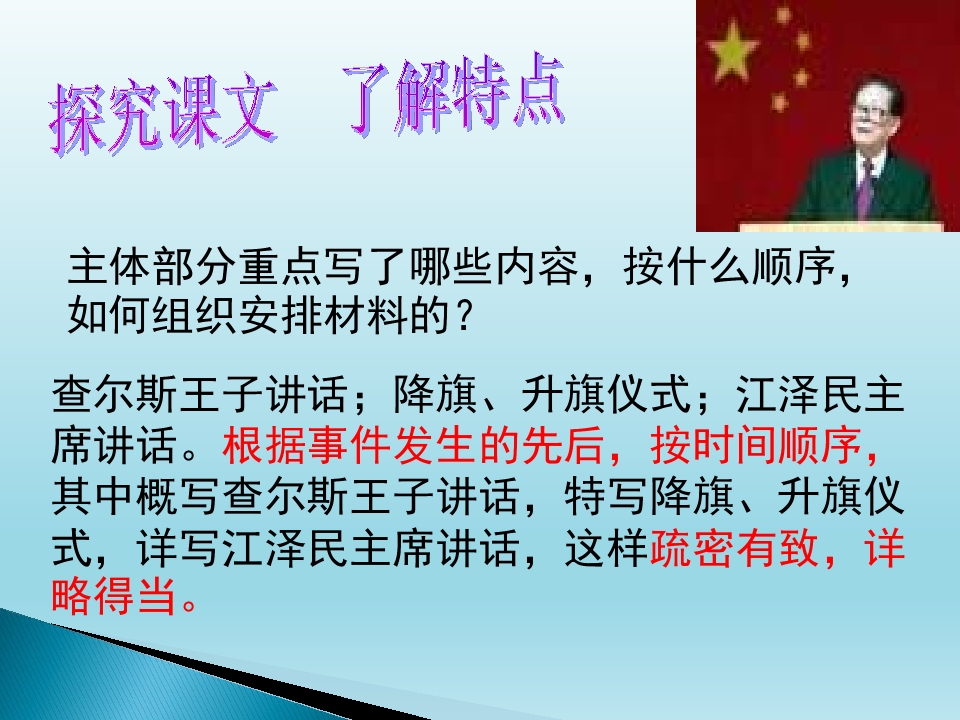 探究课文　了解特点

主体部分重点写了哪些内容，按什么顺序，如何组织安排材料的？

查尔斯王子讲话；降旗、升旗仪式；江泽民主席讲话。根据事件发生的先后，按时间顺序，其中概写查尔斯王子讲话，特写降旗、升旗仪式，详写江泽民主席讲话，这样疏密有致，详略得当。